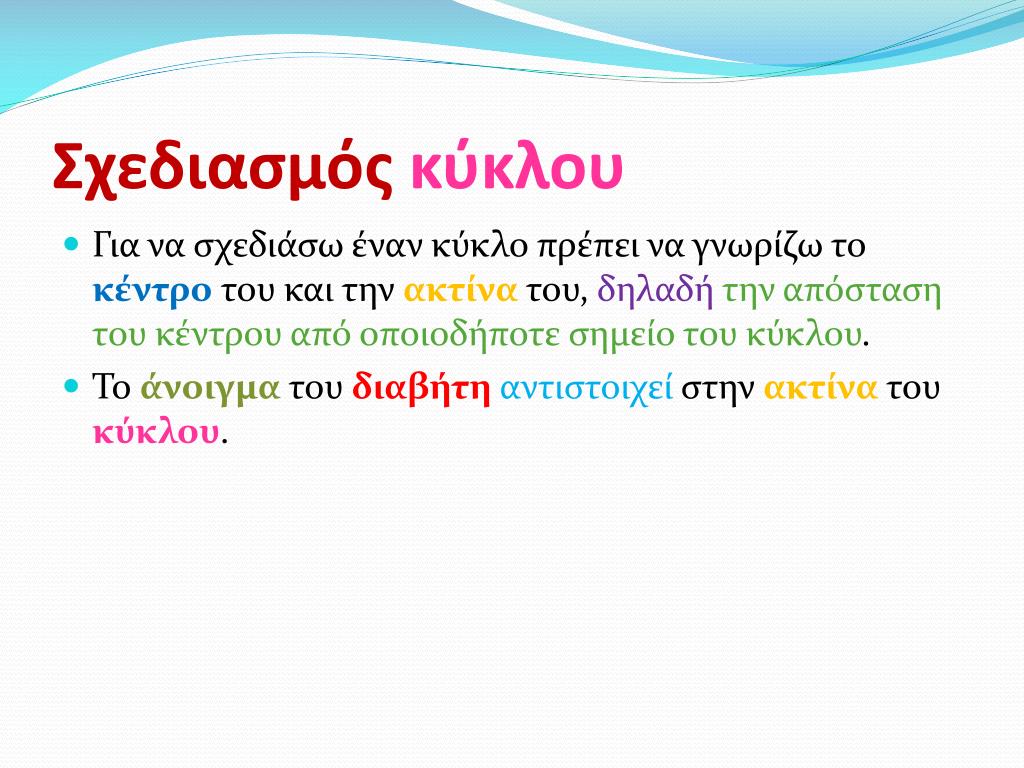 Σχεδιασμός κύκλου

Για να σχεδιάσω έναν κύκλο πρέπει να γνωρίζω το κέντρο του και την ακτίνα του, δηλαδή την απόσταση του κέντρου από οποιοδήποτε σημείο του κύκλου.

Το άνοιγμα του διαβήτη αντιστοιχεί στην ακτίνα του κύκλου.